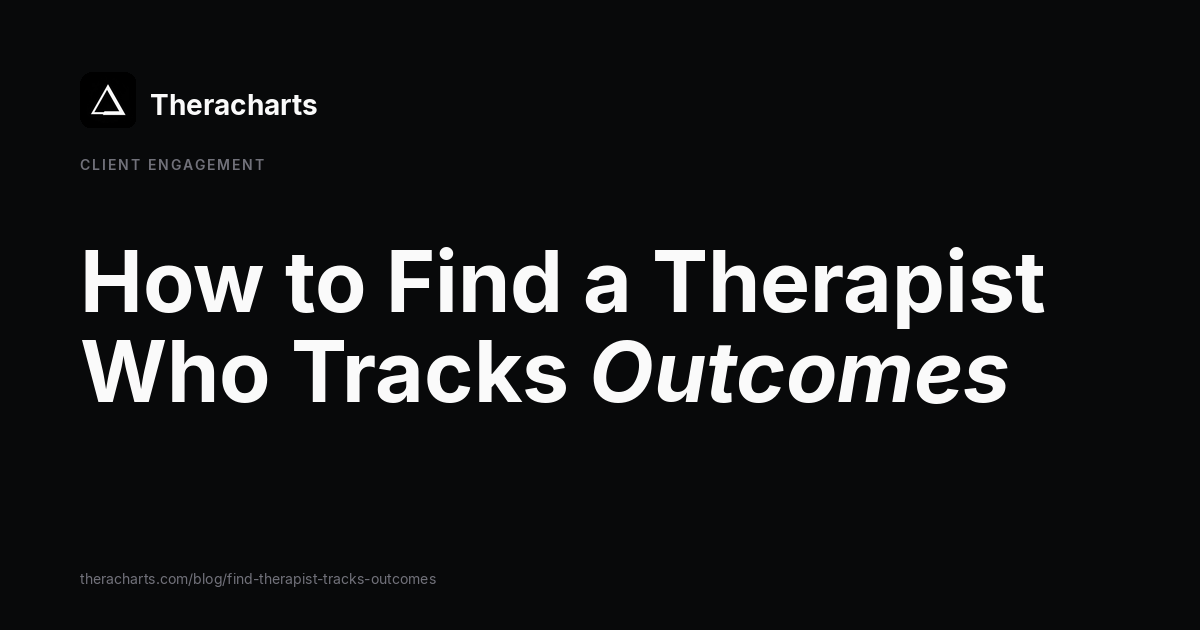 Theracharts

CLIENT ENGAGEMENT

How to Find a Therapist Who Tracks Outcomes

theracharts.com/blog/find-therapist-tracks-outcomes